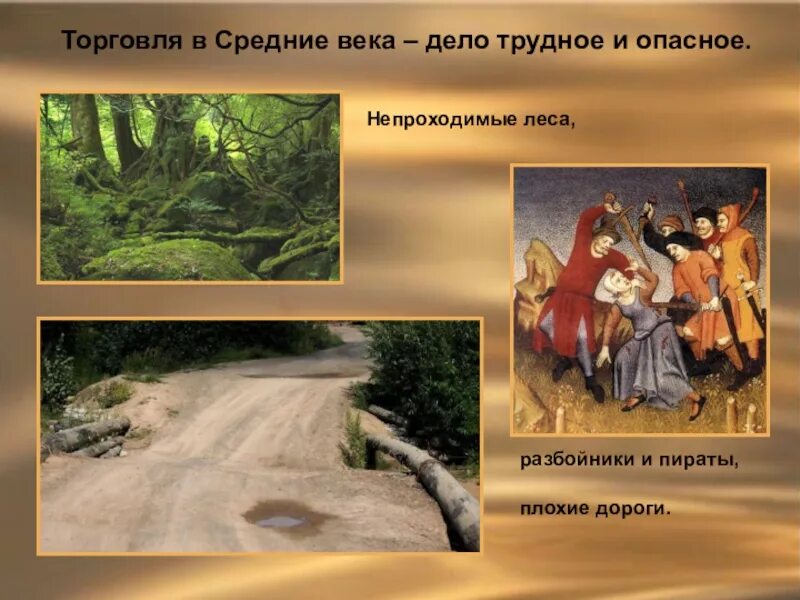 Торговля в Средние века – дело трудное и опасное.

Непроходимые леса,

разбойники и пираты,

плохие дороги.